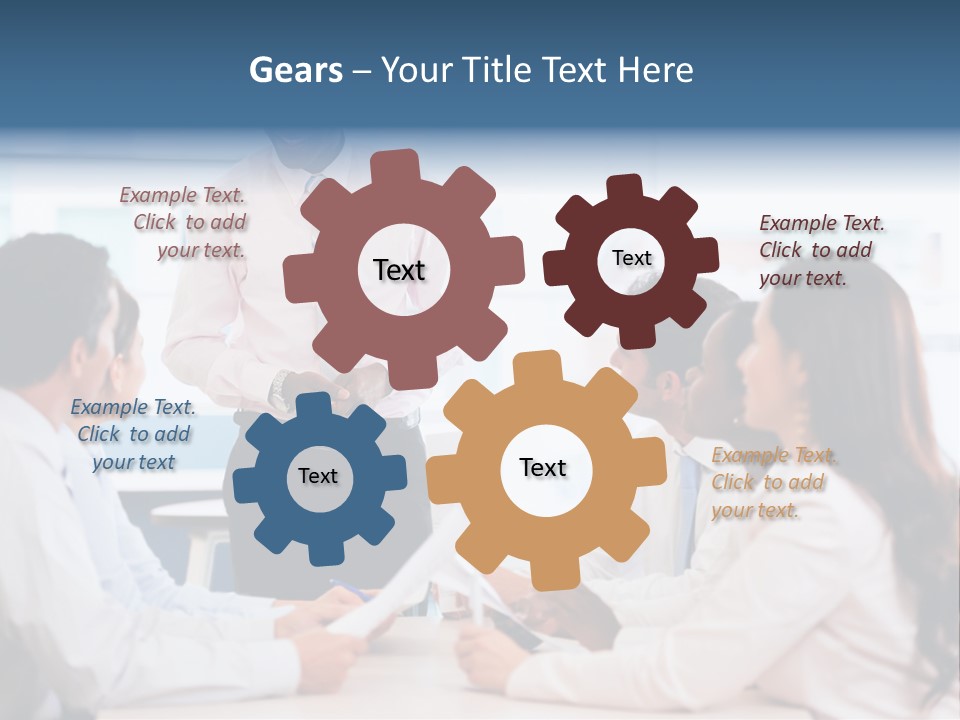 Gears – Your Title Text Here

Example Text. Click to add your text.

Text

Text

Example Text. Click to add your text.

Example Text. Click to add your text

Text

Text

Example Text. Click to add your text.